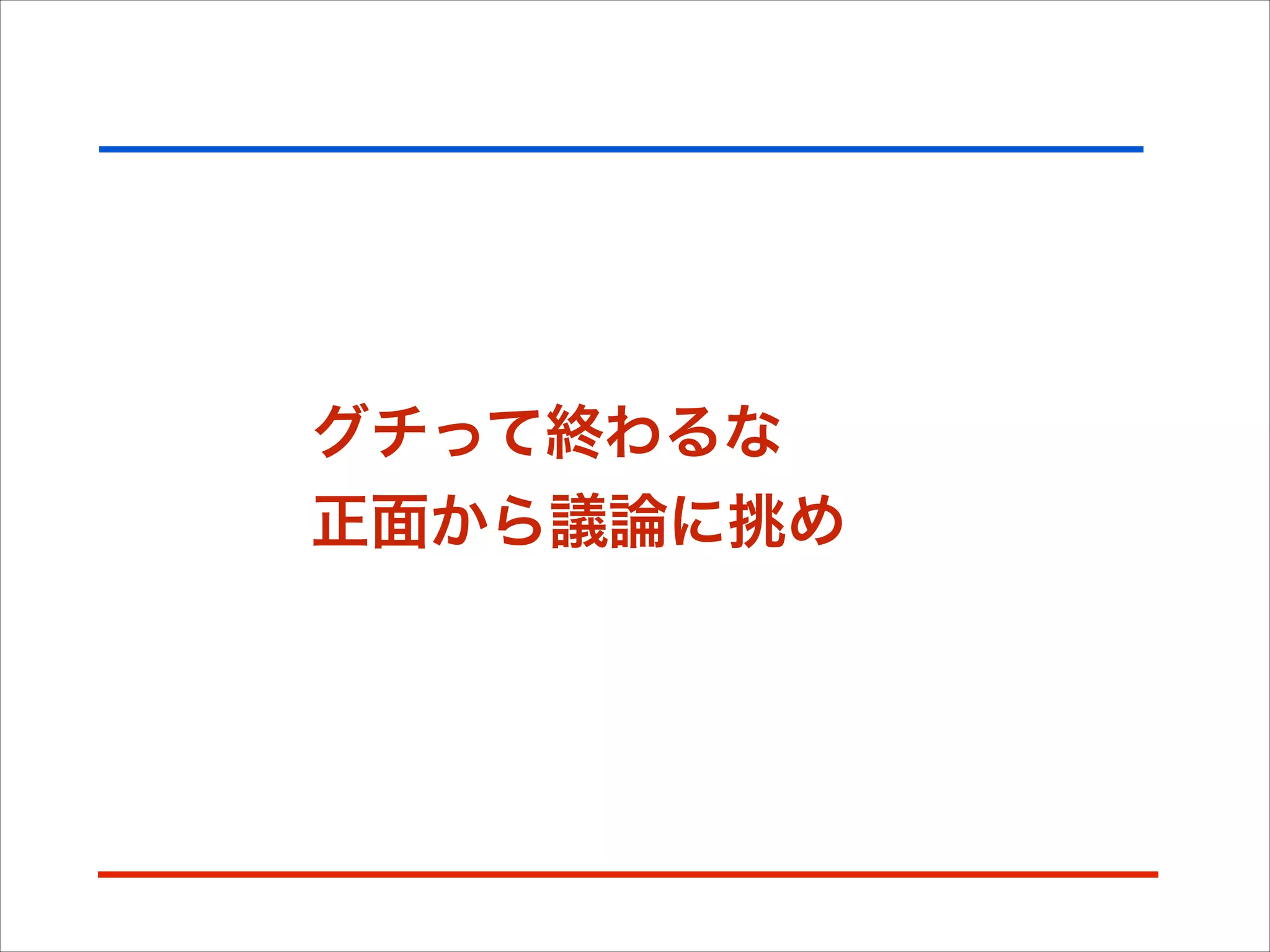 グチって終わるな
正面から議論に挑め